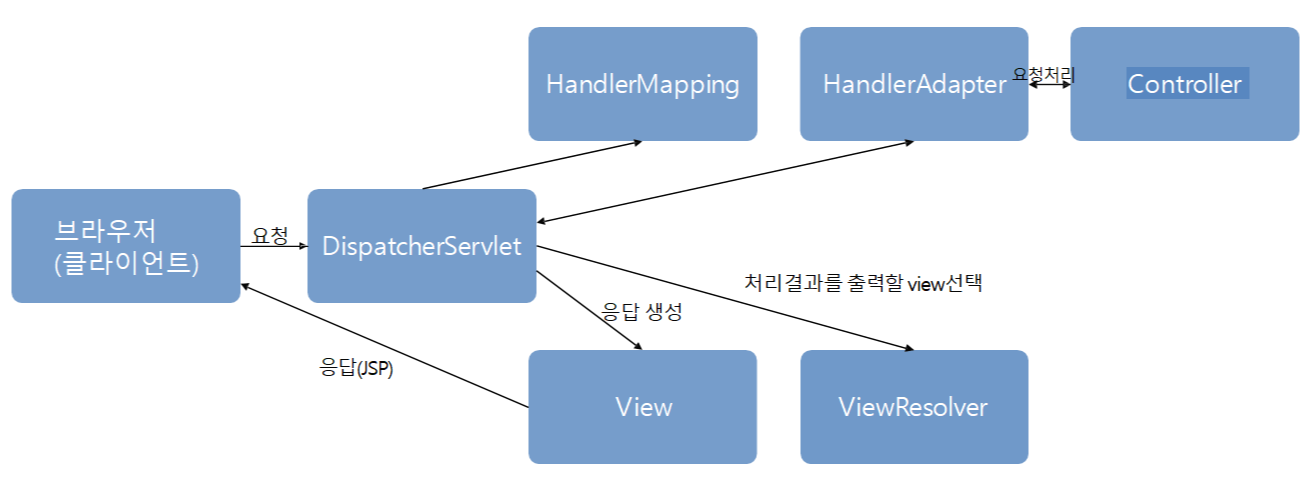 HandlerMapping

HandlerAdapter

요청처리

Controller

브라우저
(클라이언트)

요청

DispatcherServlet

처리결과를 출력할 view선택

응답 생성

응답(JSP)

View

ViewResolver